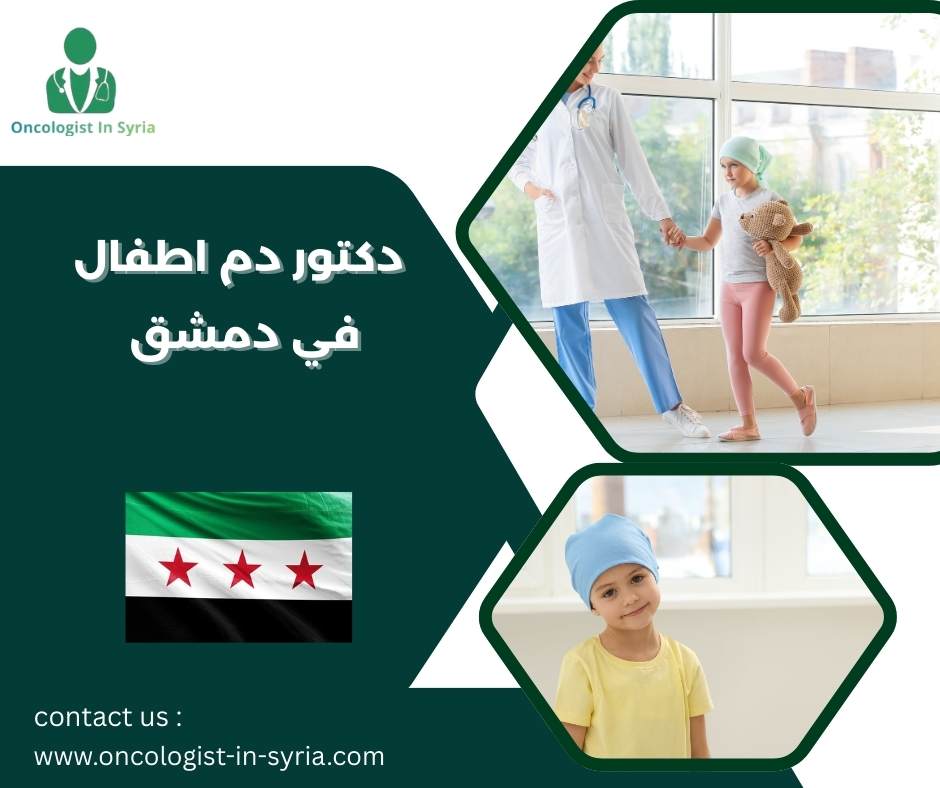 Oncologist In Syria

دكتور دم اطفال
في دمشق

contact us :
www.oncologist-in-syria.com